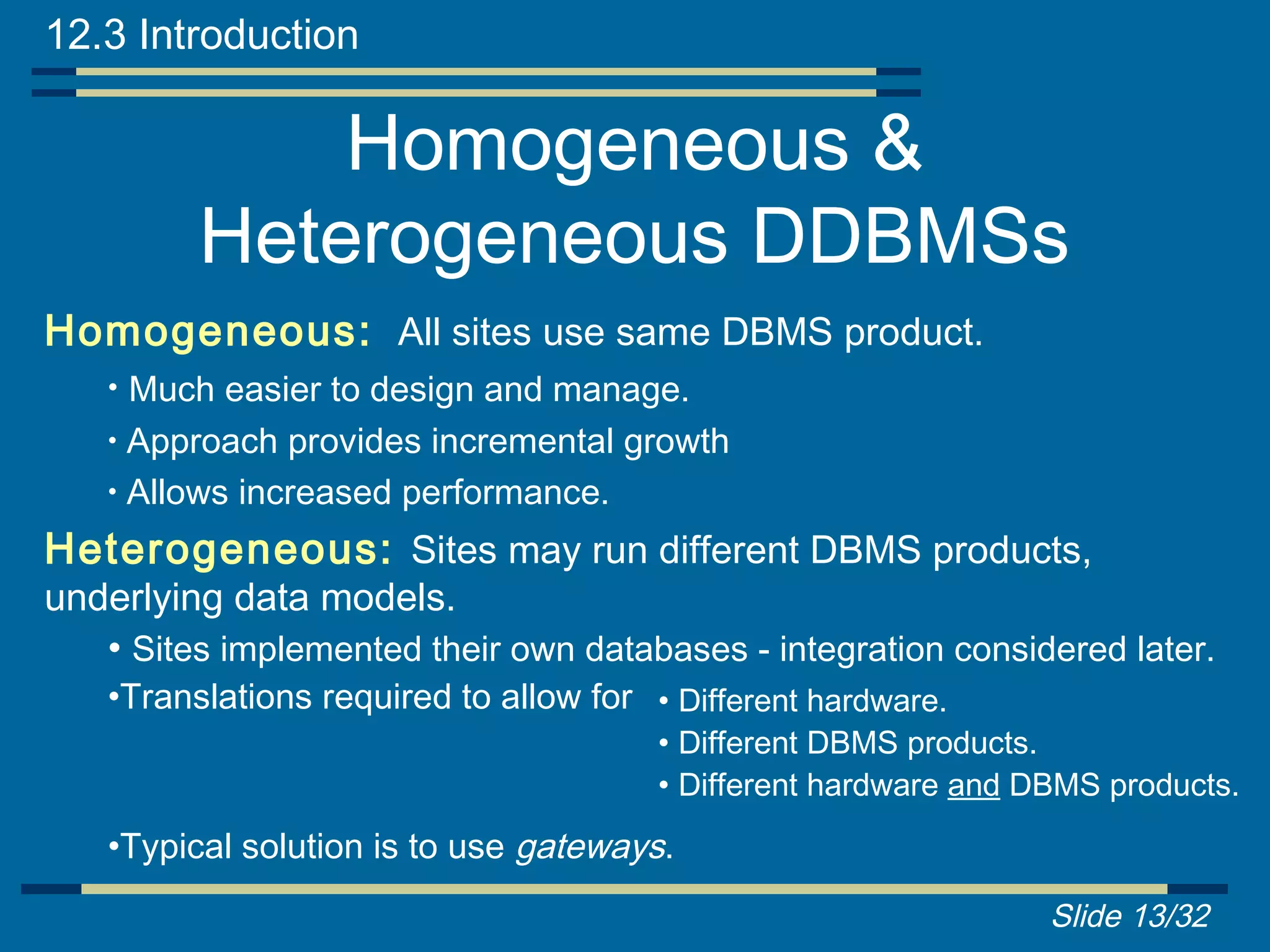 12.3 Introduction

Homogeneous & Heterogeneous DDBMSs

Homogeneous: All sites use same DBMS product.

• Much easier to design and manage.

• Approach provides incremental growth

• Allows increased performance.

Heterogeneous: Sites may run different DBMS products, underlying data models.

• Sites implemented their own databases - integration considered later.

•Translations required to allow for

• Different hardware.

• Different DBMS products.

• Different hardware and DBMS products.

•Typical solution is to use gateways.

Slide 13/32